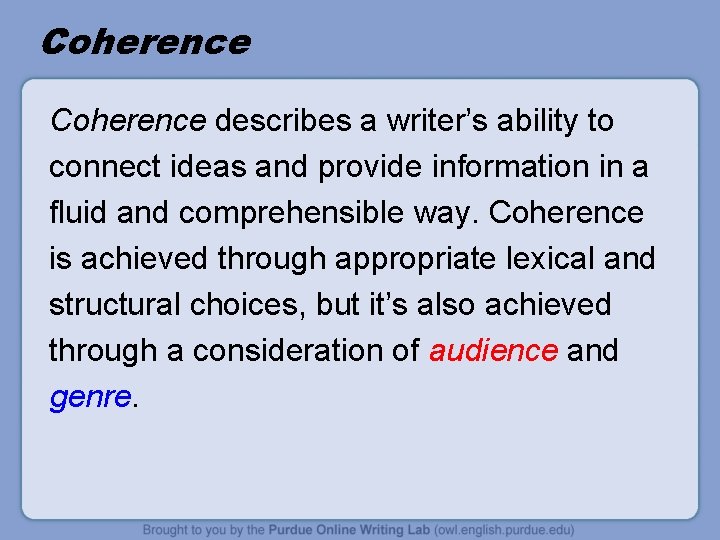 Coherence

Coherence describes a writer's ability to connect ideas and provide information in a fluid and comprehensible way. Coherence is achieved through appropriate lexical and structural choices, but it's also achieved through a consideration of audience and genre.

Brought to you by the Purdue Online Writing Lab (owl.english.purdue.edu)